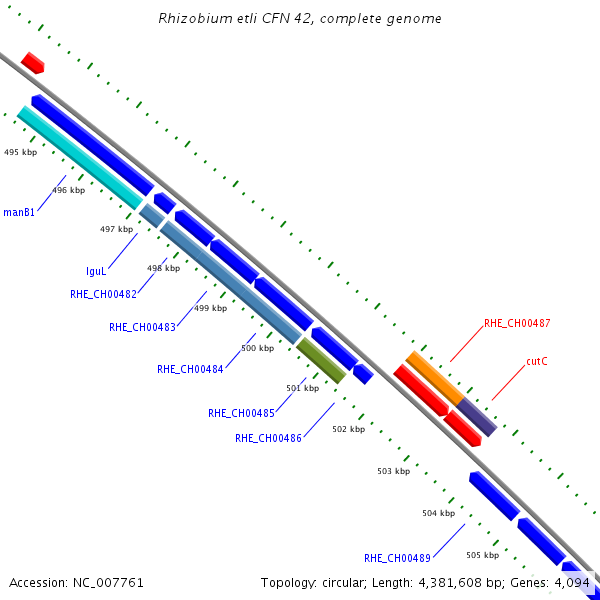 Rhizobium etli CFN 42, complete genome

495 kbp

496 kbp

manB1

497 kbp

lguL

498 kbp

RHE_CH00482

499 kbp

RHE_CH00483

500 kbp

RHE_CH00484

501 kbp

RHE_CH00485

RHE_CH00486

502 kbp

RHE_CH00487

cutC

503 kbp

504 kbp

RHE_CH00489

505 kbp

Accession: NC_007761

Topology: circular; Length: 4,381,608 bp; Genes: 4,094